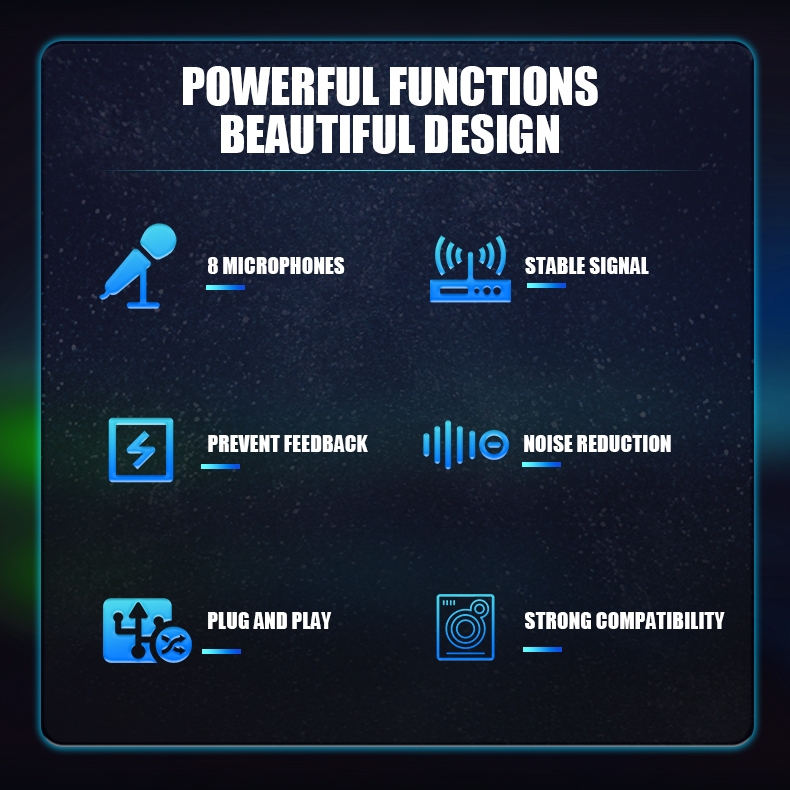 POWERFUL FUNCTIONS
BEAUTIFUL DESIGN

8 MICROPHONES

STABLE SIGNAL

PREVENT FEEDBACK

NOISE REDUCTION

PLUG AND PLAY

STRONG COMPATIBILITY